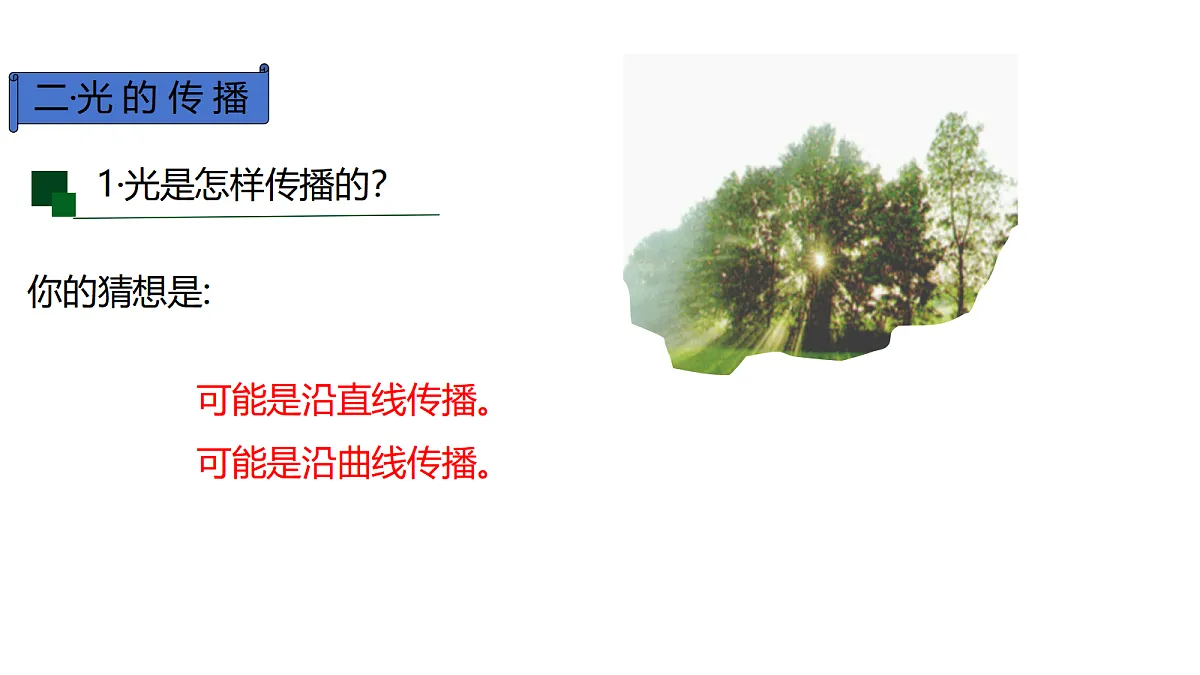 二·光 的 传 播

1·光是怎样传播的?

你的猜想是:

可能是沿直线传播。

可能是沿曲线传播。